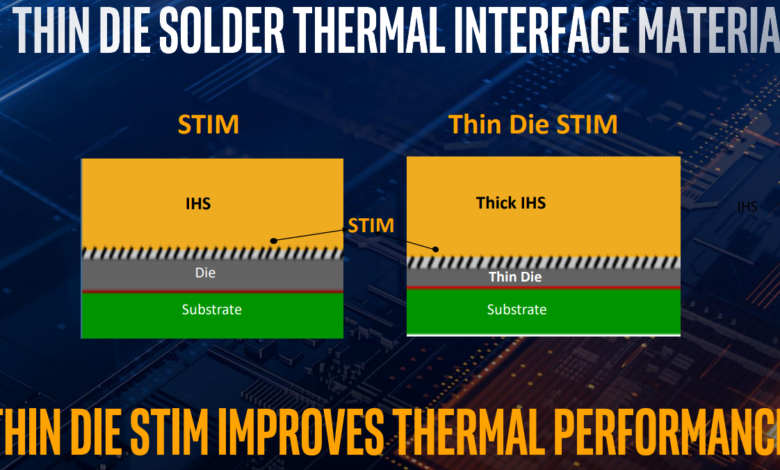 THIN DIE SOLDER THERMAL INTERFACE MATERIA

STIM

IHS

Die

Substrate

STIM

Thin Die STIM

Thick IHS

Thin Die

Substrate

IHS

THIN DIE STIM IMPROVES THERMAL PERFORMANC